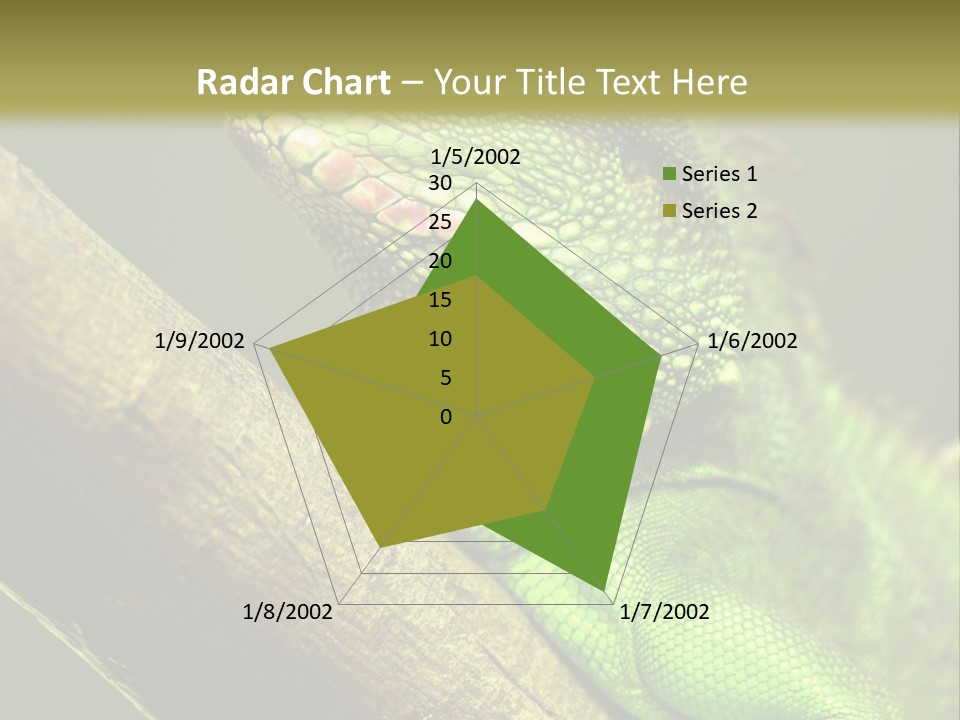 Radar Chart – Your Title Text Here

1/5/2002
30
25
20
15
10
5
0
1/6/2002
1/7/2002
1/8/2002
1/9/2002

Series 1
Series 2